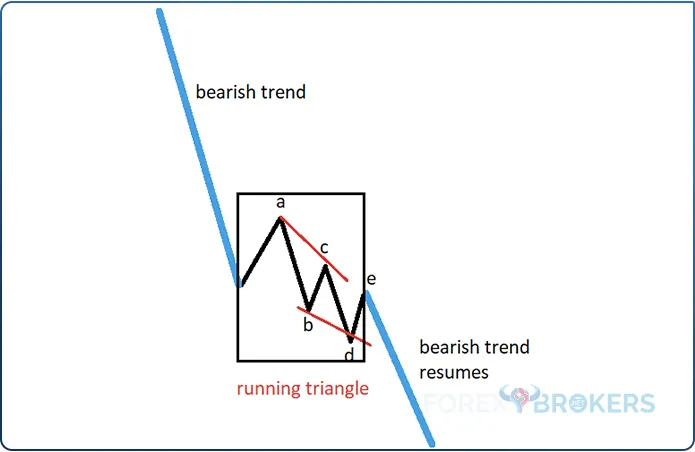 bearish trend

a

c

e

b

d

bearish trend resumes

running triangle

FOREX BROKERS